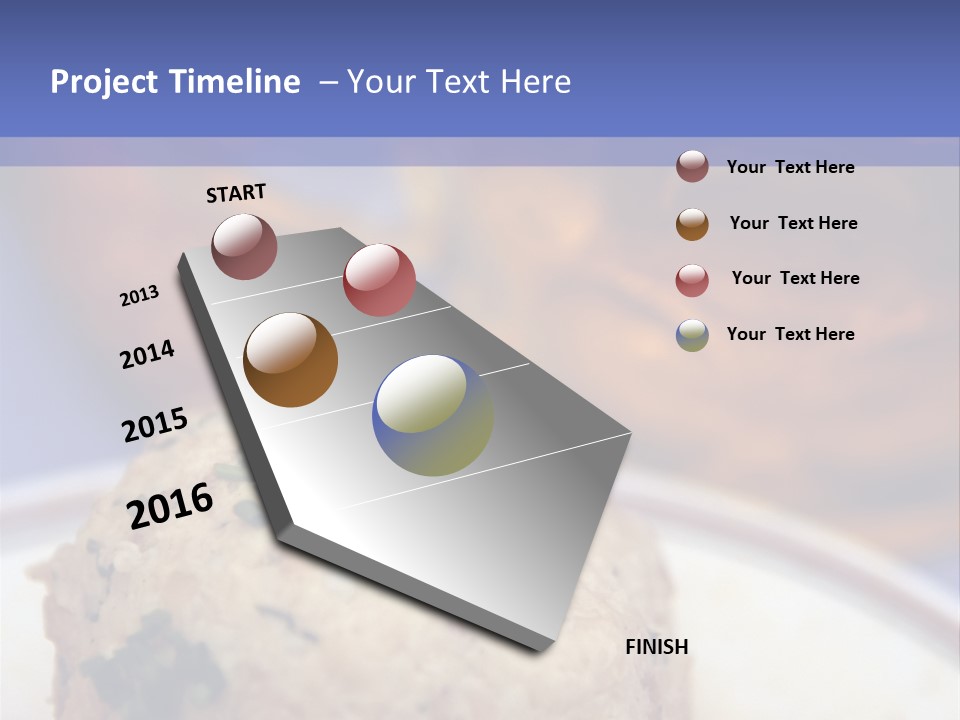 Project Timeline – Your Text Here

START

2013

2014

2015

2016

FINISH

Your Text Here

Your Text Here

Your Text Here

Your Text Here